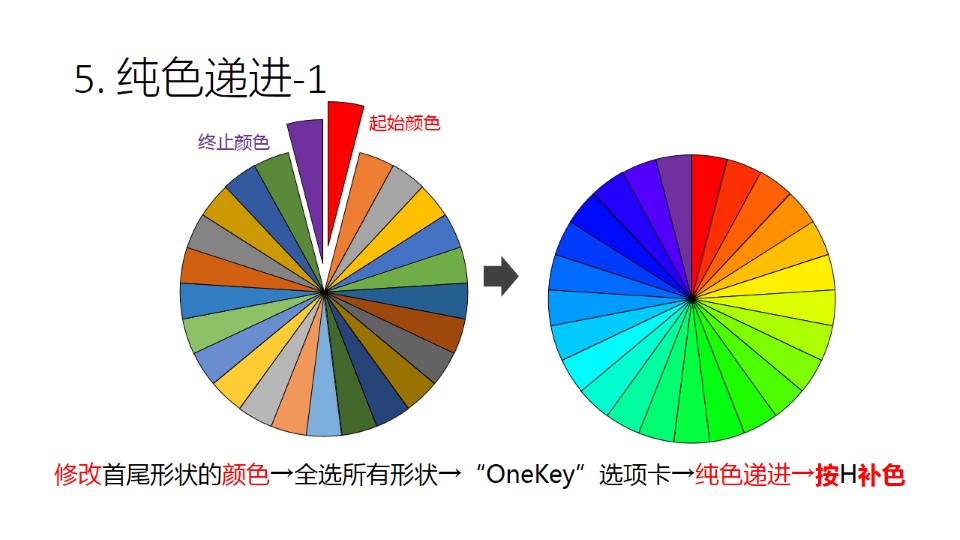 5. 纯色递进-1

终止颜色

起始颜色

修改首尾形状的颜色→全选所有形状→“OneKey”选项卡→纯色递进→按H补色